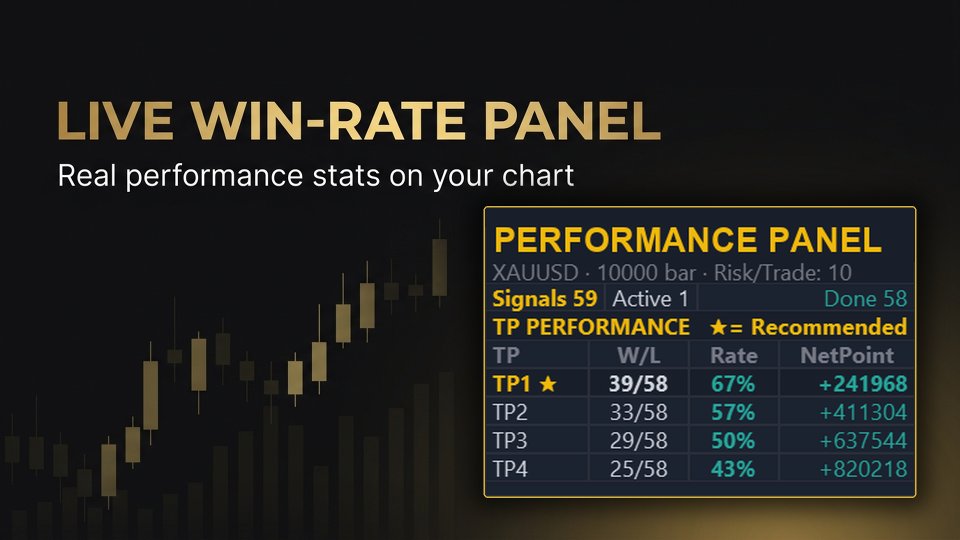 LIVE WIN-RATE PANEL

Real performance stats on your chart

PERFORMANCE PANEL

XAUUSD · 10000 bar · Risk/Trade: 10

Signals 59 Active 1 Done 58

TP PERFORMANCE ★= Recommended

| TP | W/L | Rate | NetPoint |
|---|---|---|---|
| TP1 ★ | 39/58 | 67% | +241968 |
| TP2 | 33/58 | 57% | +411304 |
| TP3 | 29/58 | 50% | +637544 |
| TP4 | 25/58 | 43% | +820218 |